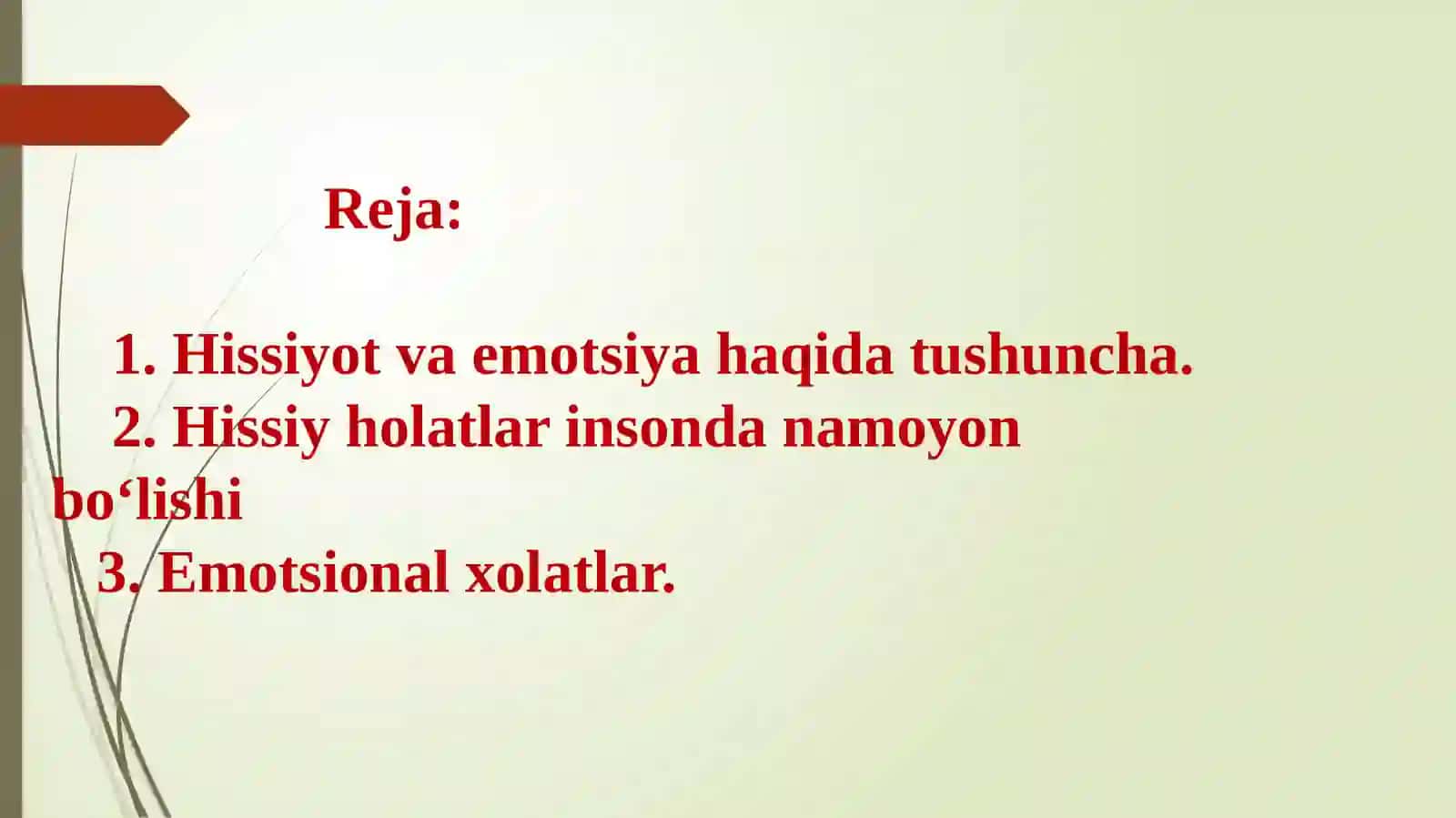 Reja:

1. Hissiyot va emotsiya haqida tushuncha.
2. Hissiy holatlar insonda namoyon bo‘lishi
3. Emotsional xolatlar.